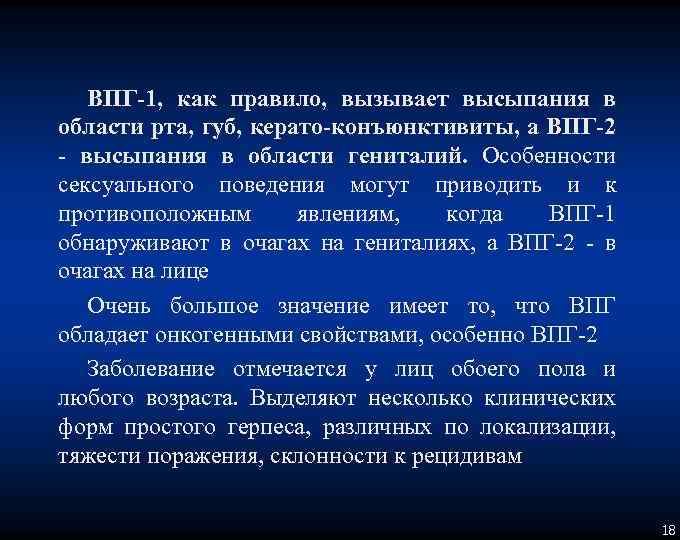 ВПГ-1, как правило, вызывает высыпания в области рта, губ, керато-конъюнктивиты, а ВПГ-2 - высыпания в области гениталий. Особенности сексуального поведения могут приводить и к противоположным явлениям, когда ВПГ-1 обнаруживают в очагах на гениталиях, а ВПГ-2 - в очагах на лице

Очень большое значение имеет то, что ВПГ обладает онкогенными свойствами, особенно ВПГ-2

Заболевание отмечается у лиц обоего пола и любого возраста. Выделяют несколько клинических форм простого герпеса, различных по локализации, тяжести поражения, склонности к рецидивам

18